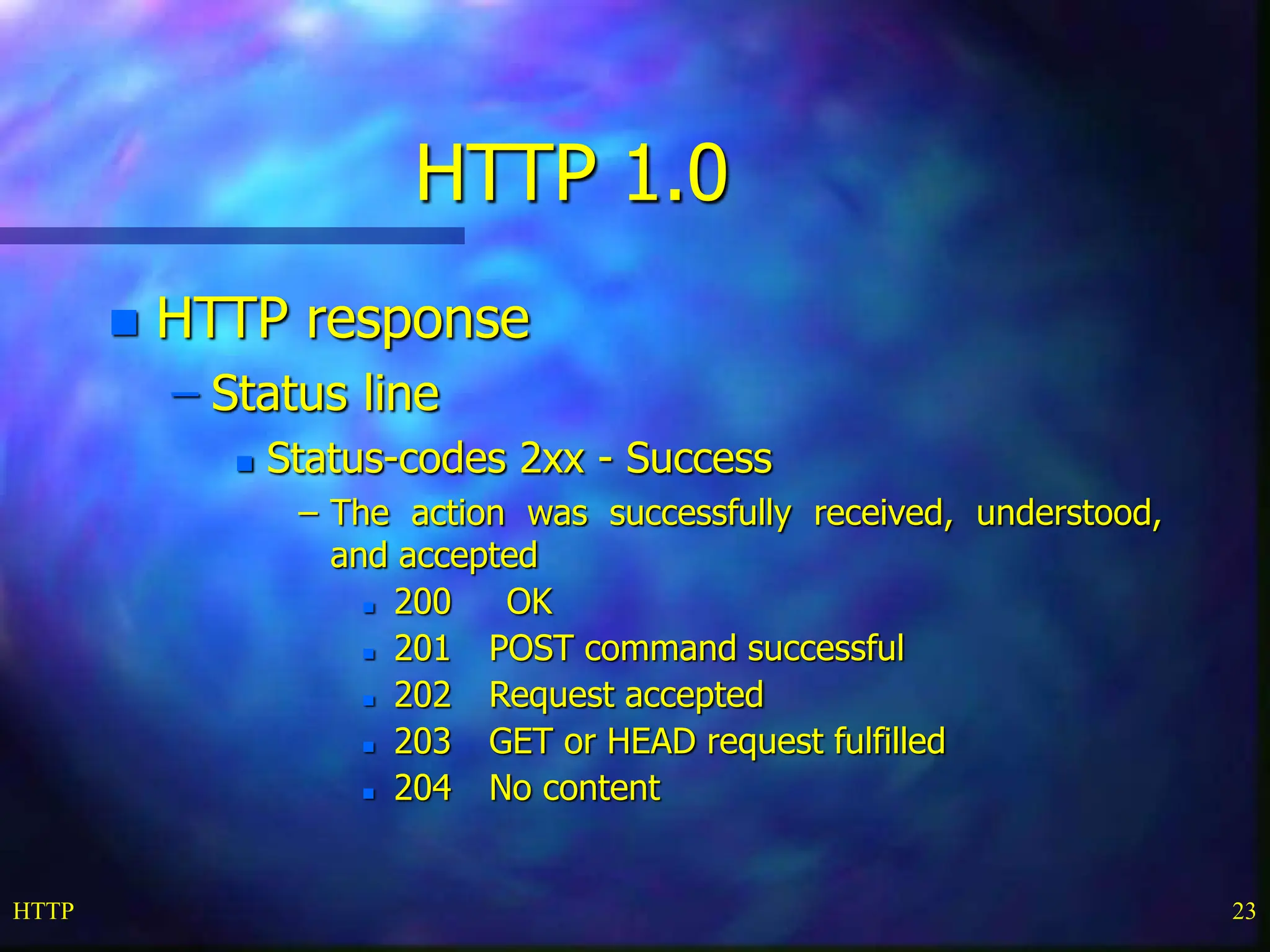 HTTP 1.0

HTTP response

– Status line

Status-codes 2xx - Success

– The action was successfully received, understood, and accepted

200 OK

201 POST command successful

202 Request accepted

203 GET or HEAD request fulfilled

204 No content

HTTP

23